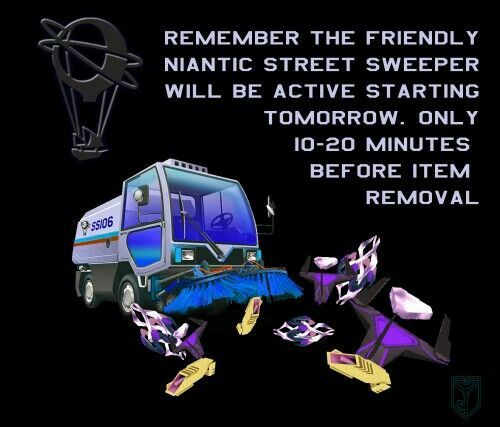 REMEMBER THE FRIENDLY NIANTIC STREET SWEEPER WILL BE ACTIVE STARTING TOMORROW. ONLY 10-20 MINUTES BEFORE ITEM REMOVAL

SS106